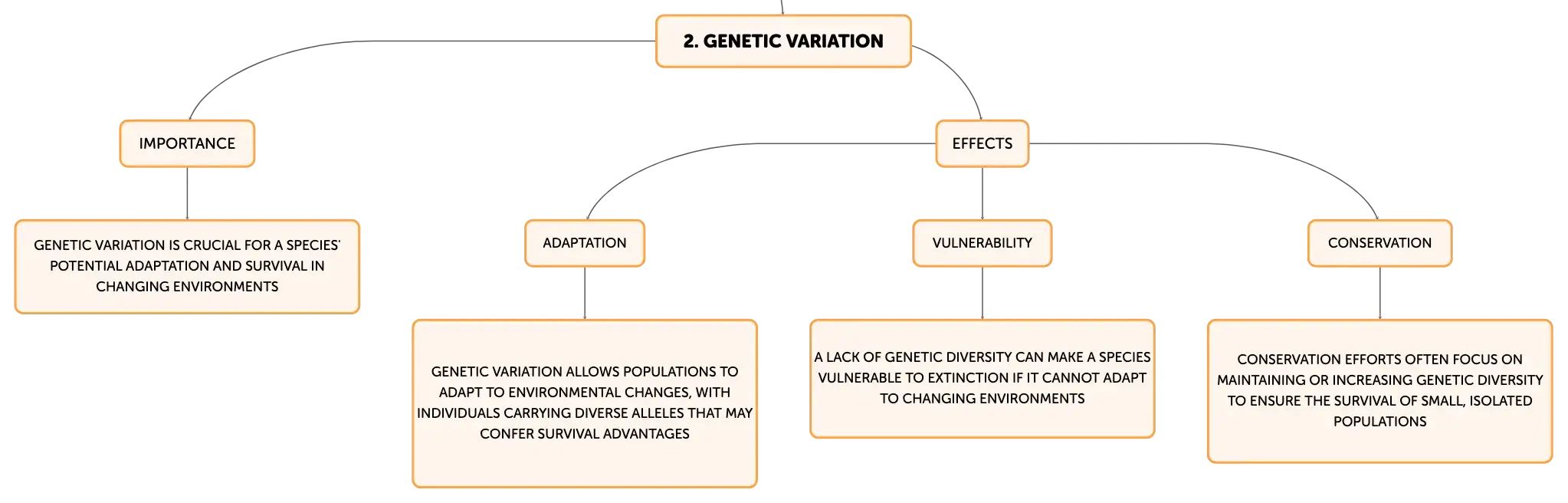 2. GENETIC VARIATION

IMPORTANCE

GENETIC VARIATION IS CRUCIAL FOR A SPECIES' POTENTIAL ADAPTATION AND SURVIVAL IN CHANGING ENVIRONMENTS

EFFECTS

ADAPTATION

GENETIC VARIATION ALLOWS POPULATIONS TO ADAPT TO ENVIRONMENTAL CHANGES, WITH INDIVIDUALS CARRYING DIVERSE ALLELES THAT MAY CONFER SURVIVAL ADVANTAGES

VULNERABILITY

A LACK OF GENETIC DIVERSITY CAN MAKE A SPECIES VULNERABLE TO EXTINCTION IF IT CANNOT ADAPT TO CHANGING ENVIRONMENTS

CONSERVATION

CONSERVATION EFFORTS OFTEN FOCUS ON MAINTAINING OR INCREASING GENETIC DIVERSITY TO ENSURE THE SURVIVAL OF SMALL, ISOLATED POPULATIONS